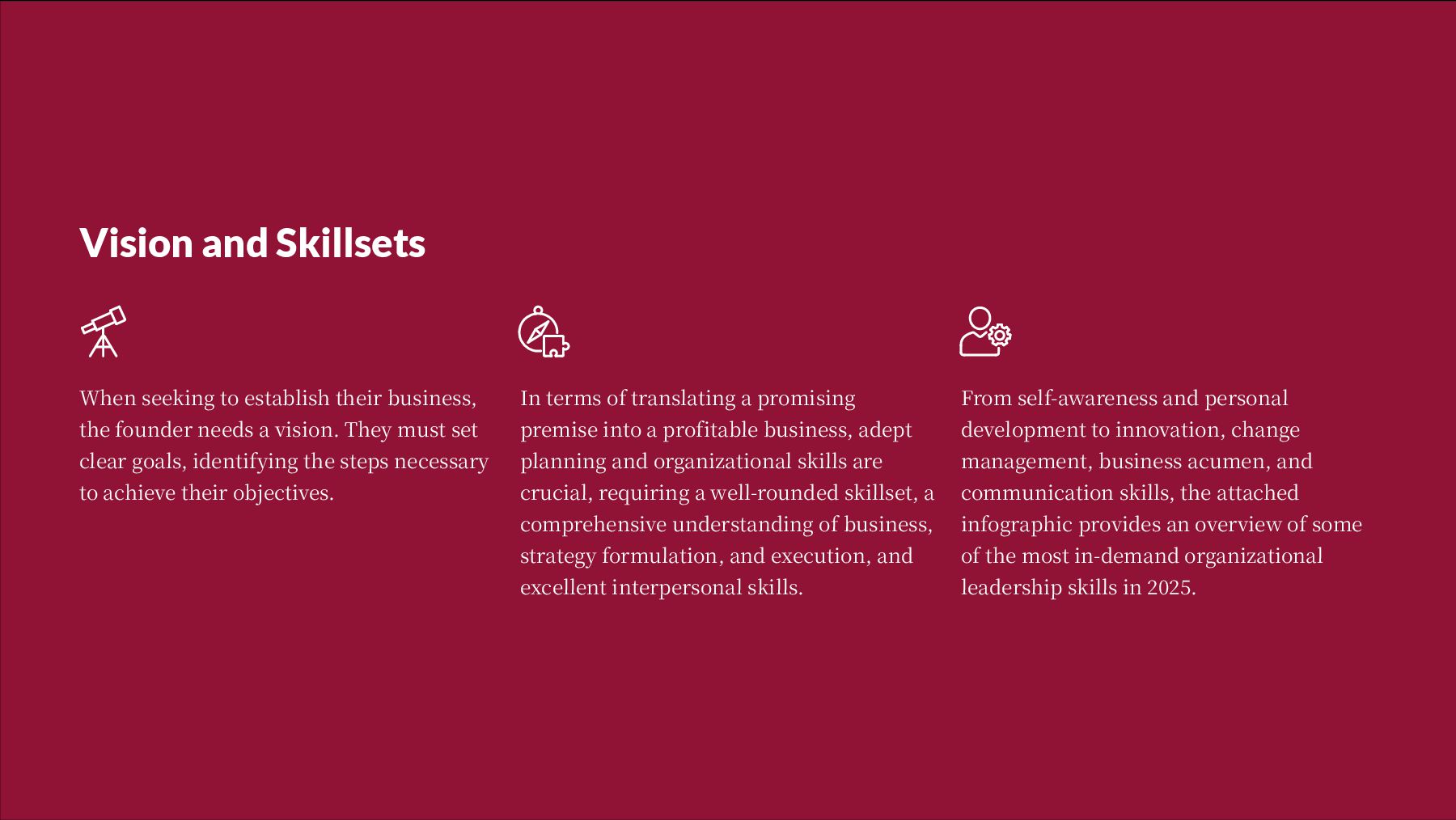 Vision and Skillsets

When seeking to establish their business, the founder needs a vision. They must set clear goals, identifying the steps necessary to achieve their objectives.

In terms of translating a promising premise into a profitable business, adept planning and organizational skills are crucial, requiring a well-rounded skillset, a comprehensive understanding of business, strategy formulation, and execution, and excellent interpersonal skills.

From self-awareness and personal development to innovation, change management, business acumen, and communication skills, the attached infographic provides an overview of some of the most in-demand organizational leadership skills in 2025.